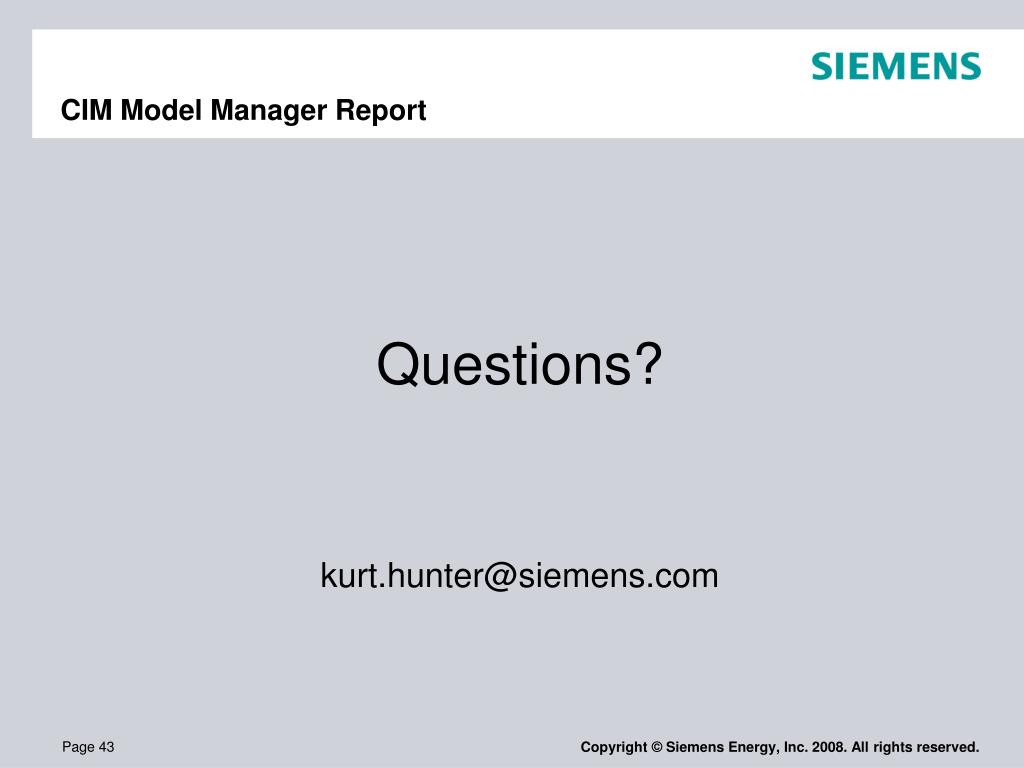 SIEMENS

CIM Model Manager Report

Questions?

kurt.hunter@siemens.com

Page 43

Copyright © Siemens Energy, Inc. 2008. All rights reserved.